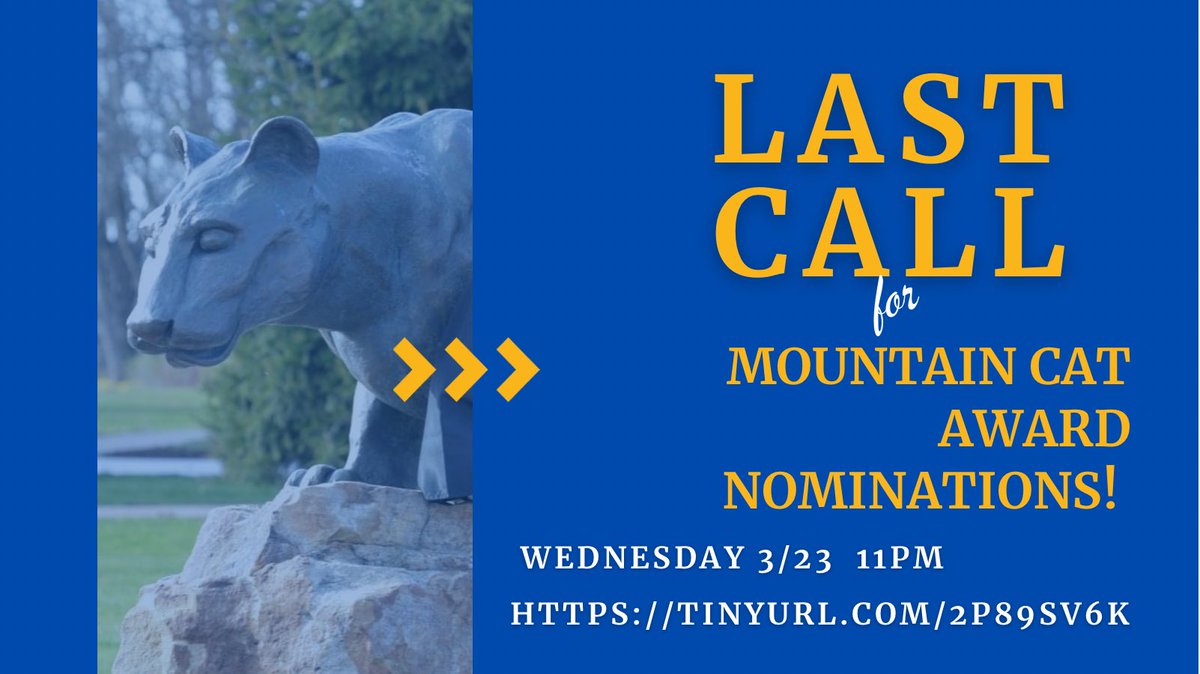 LAST CALL

for

MOUNTAIN CAT AWARD NOMINATIONS!

WEDNESDAY 3/23 11PM

HTTPS://TINYURL.COM/2P89SV6K